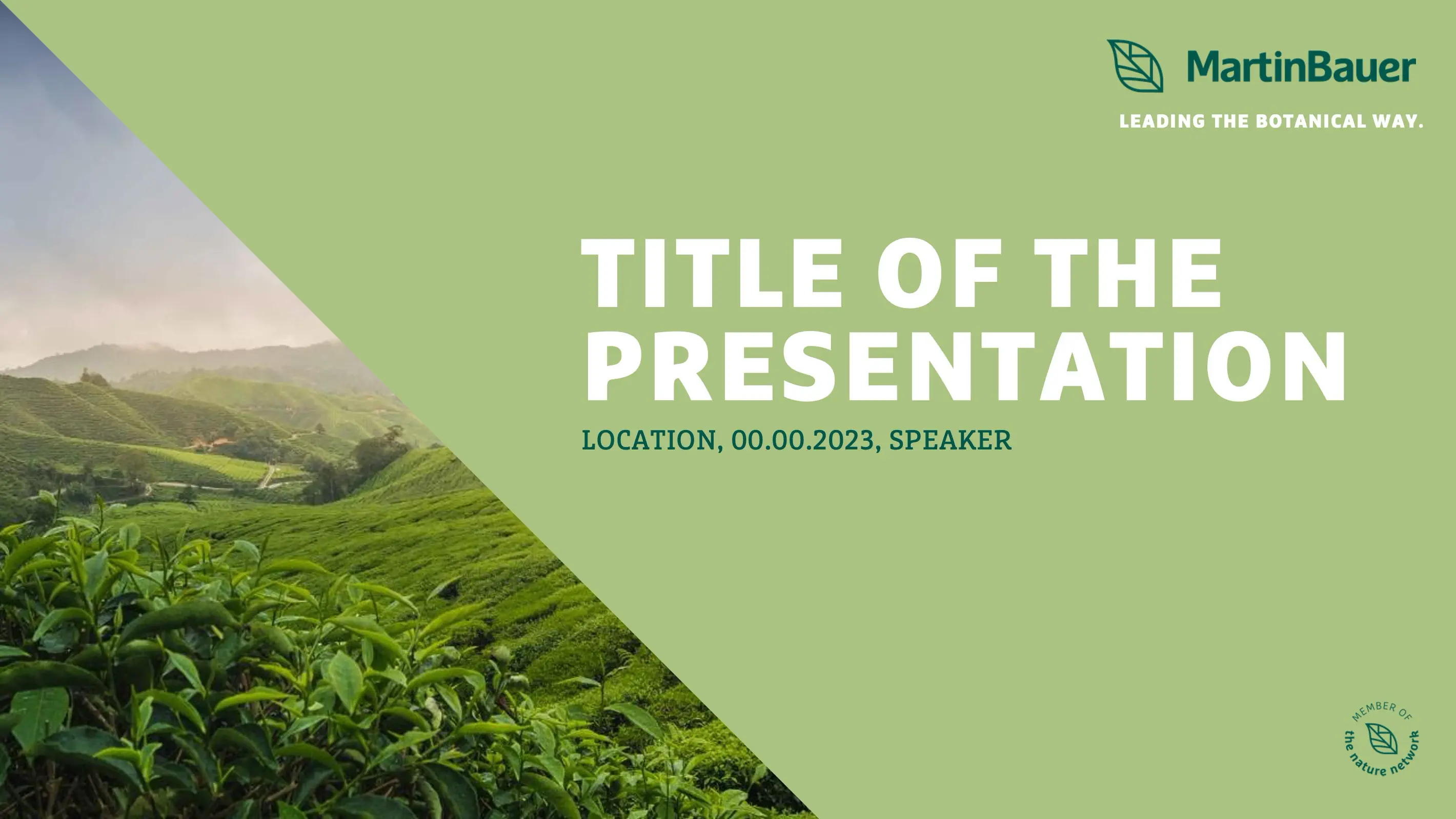 MartinBauer

LEADING THE BOTANICAL WAY.

TITLE OF THE PRESENTATION

LOCATION, 00.00.2023, SPEAKER

MEMBER OF the nature network